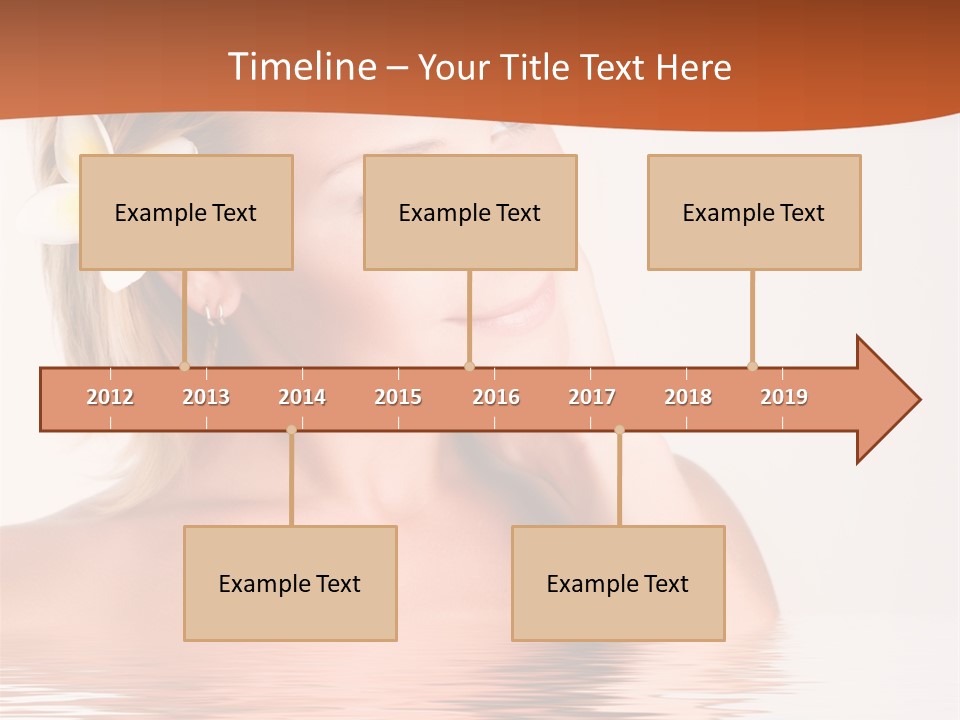 Timeline – Your Title Text Here

Example Text

Example Text

Example Text

2012 2013 2014 2015 2016 2017 2018 2019

Example Text

Example Text